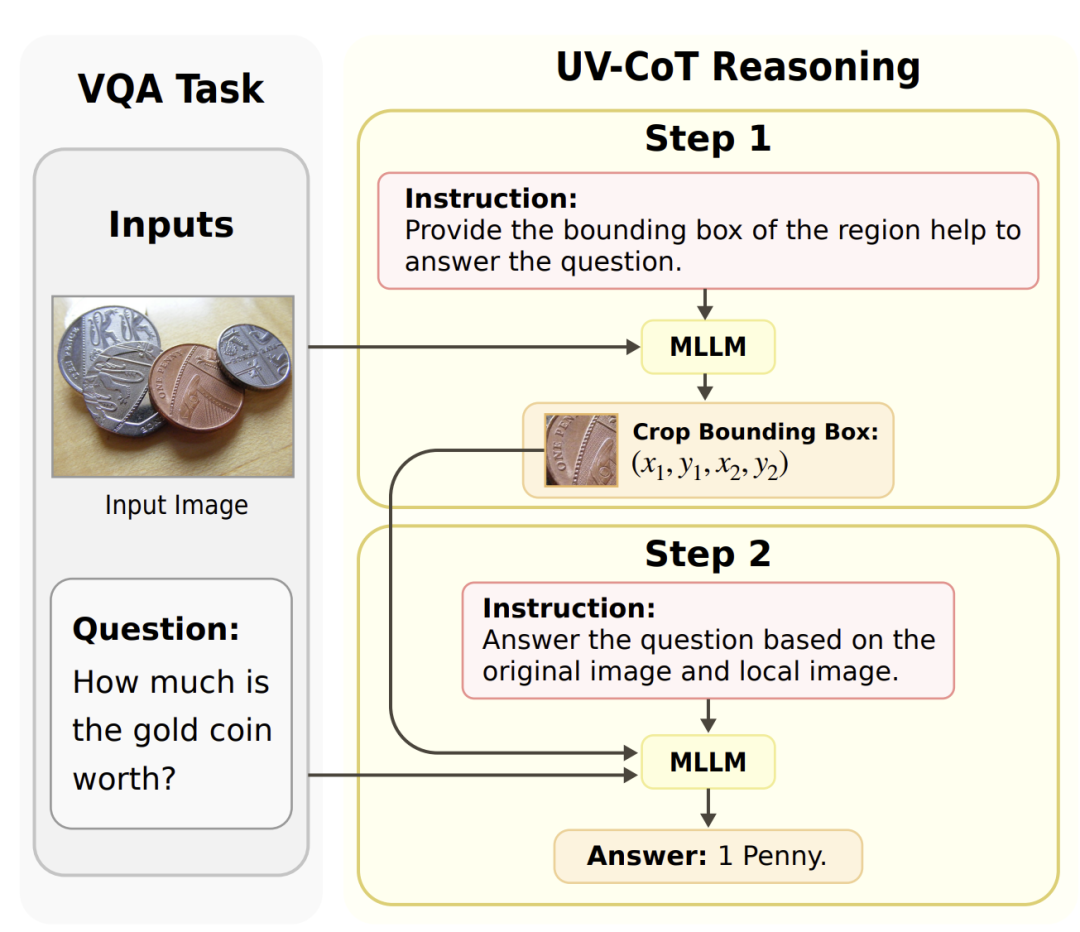 VQA Task

Inputs

Input Image

Question:
How much is the gold coin worth?

UV-CoT Reasoning

Step 1

Instruction:
Provide the bounding box of the region help to answer the question.

MLLM

Crop Bounding Box:
$(x_1, y_1, x_2, y_2)$

Step 2

Instruction:
Answer the question based on the original image and local image.

MLLM

Answer: 1 Penny.